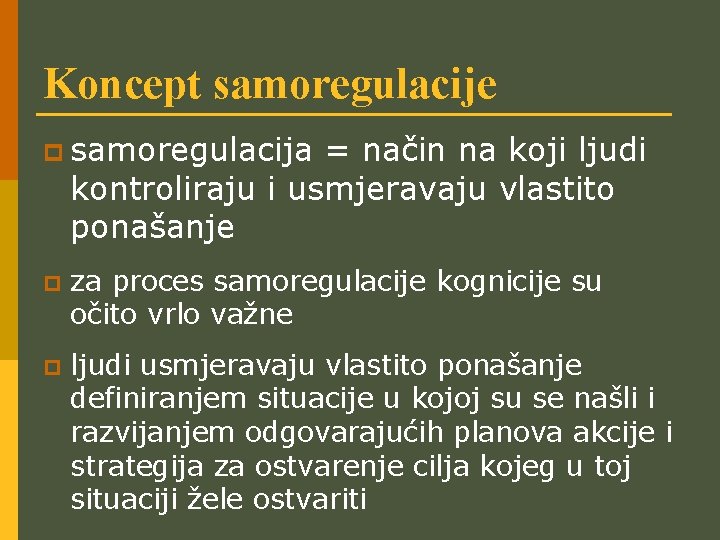 Koncept samoregulacije

samoregulacija = način na koji ljudi kontroliraju i usmjeravaju vlastito ponašanje

za proces samoregulacije kognicije su očito vrlo važne

ljudi usmjeravaju vlastito ponašanje definiranjem situacije u kojoj su se našli i razvijanjem odgovarajućih planova akcije i strategija za ostvarenje cilja kojeg u toj situaciji žele ostvariti